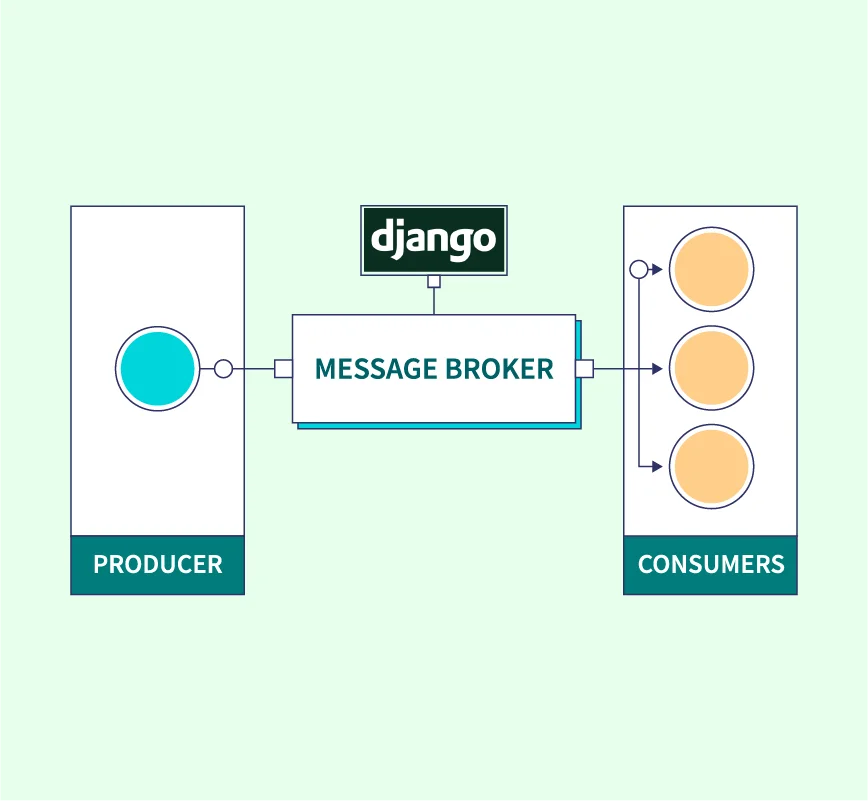 django

MESSAGE BROKER

PRODUCER

CONSUMERS